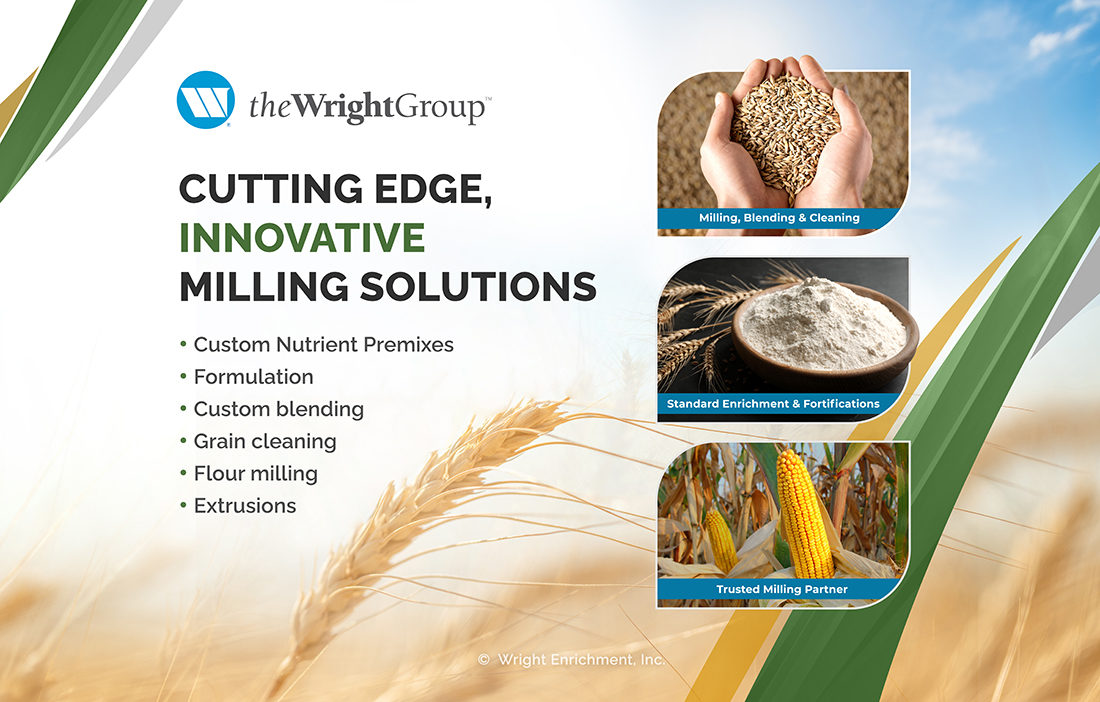 theWrightGroup™

CUTTING EDGE, INNOVATIVE MILLING SOLUTIONS

• Custom Nutrient Premixes
• Formulation
• Custom blending
• Grain cleaning
• Flour milling
• Extrusions

Milling, Blending & Cleaning

Standard Enrichment & Fortifications

Trusted Milling Partner

© Wright Enrichment, Inc.